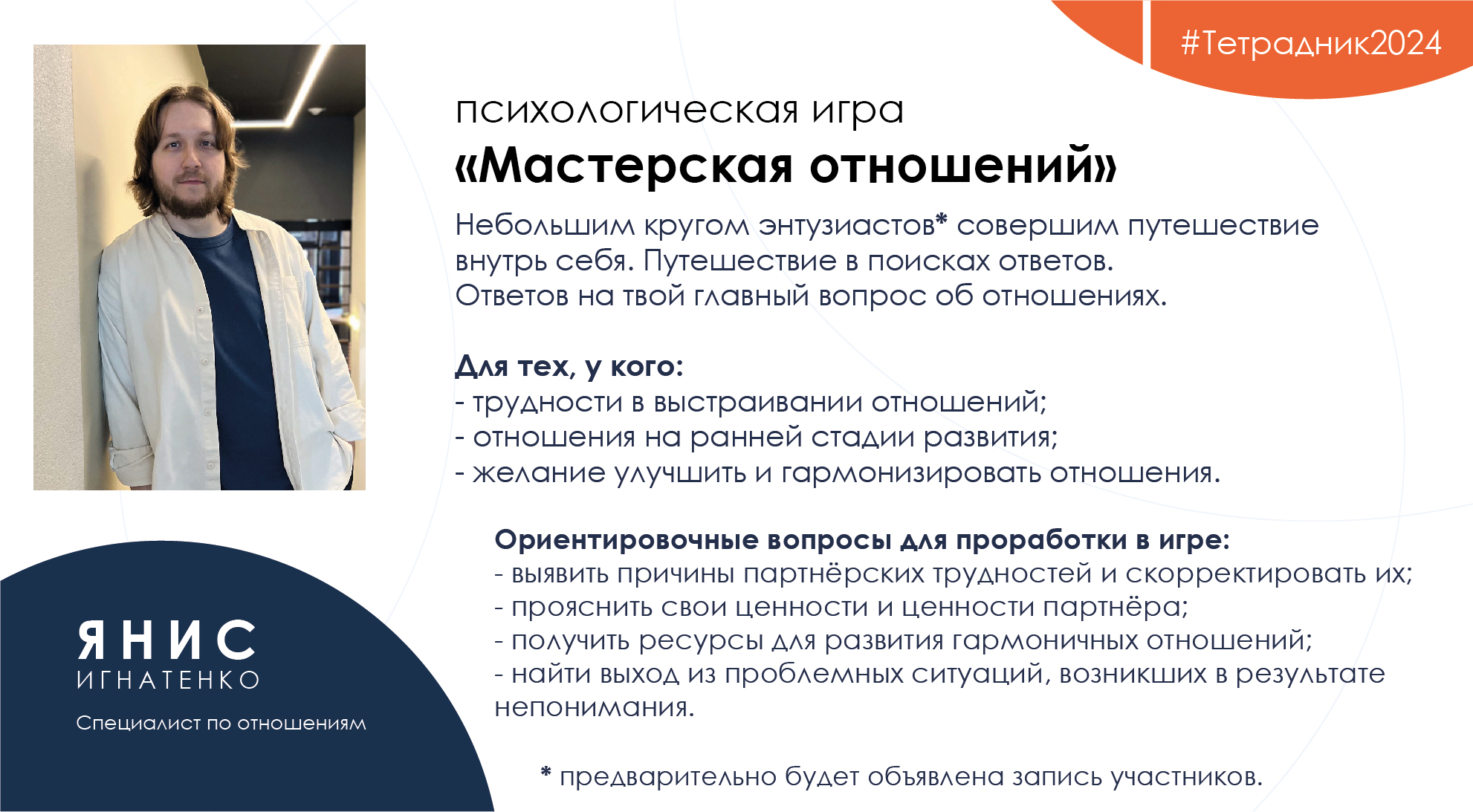 #Тетрадник2024

психологическая игра
«Мастерская отношений»

Небольшим кругом энтузиастов* совершим путешествие внутрь себя. Путешествие в поисках ответов.
Ответов на твой главный вопрос об отношениях.

Для тех, у кого:
- трудности в выстраивании отношений;
- отношения на ранней стадии развития;
- желание улучшить и гармонизировать отношения.

Ориентировочные вопросы для проработки в игре:
- выявить причины партнёрских трудностей и скорректировать их;
- прояснить свои ценности и ценности партнёра;
- получить ресурсы для развития гармоничных отношений;
- найти выход из проблемных ситуаций, возникших в результате непонимания.

* предварительно будет объявлена запись участников.

ЯНИС
ИГНАТЕНКО

Специалист по отношениям